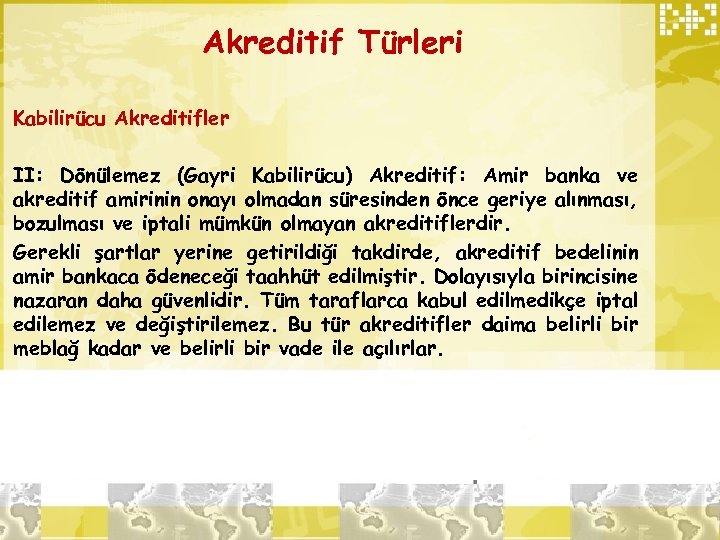 Akreditif Türleri

Kabilirücu Akreditifler

II: Dönülemez (Gayri Kabilirücu) Akreditif: Amir banka ve akreditif amirinin onayı olmadan süresinden önce geriye alınması, bozulması ve iptali mümkün olmayan akreditiflerdir.

Gerekli şartlar yerine getirildiği takdirde, akreditif bedelinin amir bankaca ödeneceği taahhüt edilmiştir. Dolayısıyla birincisine nazaran daha güvenlidir. Tüm taraflarca kabul edilmedikçe iptal edilemez ve değiştirilemez. Bu tür akreditifler daima belirli bir meblağ kadar ve belirli bir vade ile açılırlar.